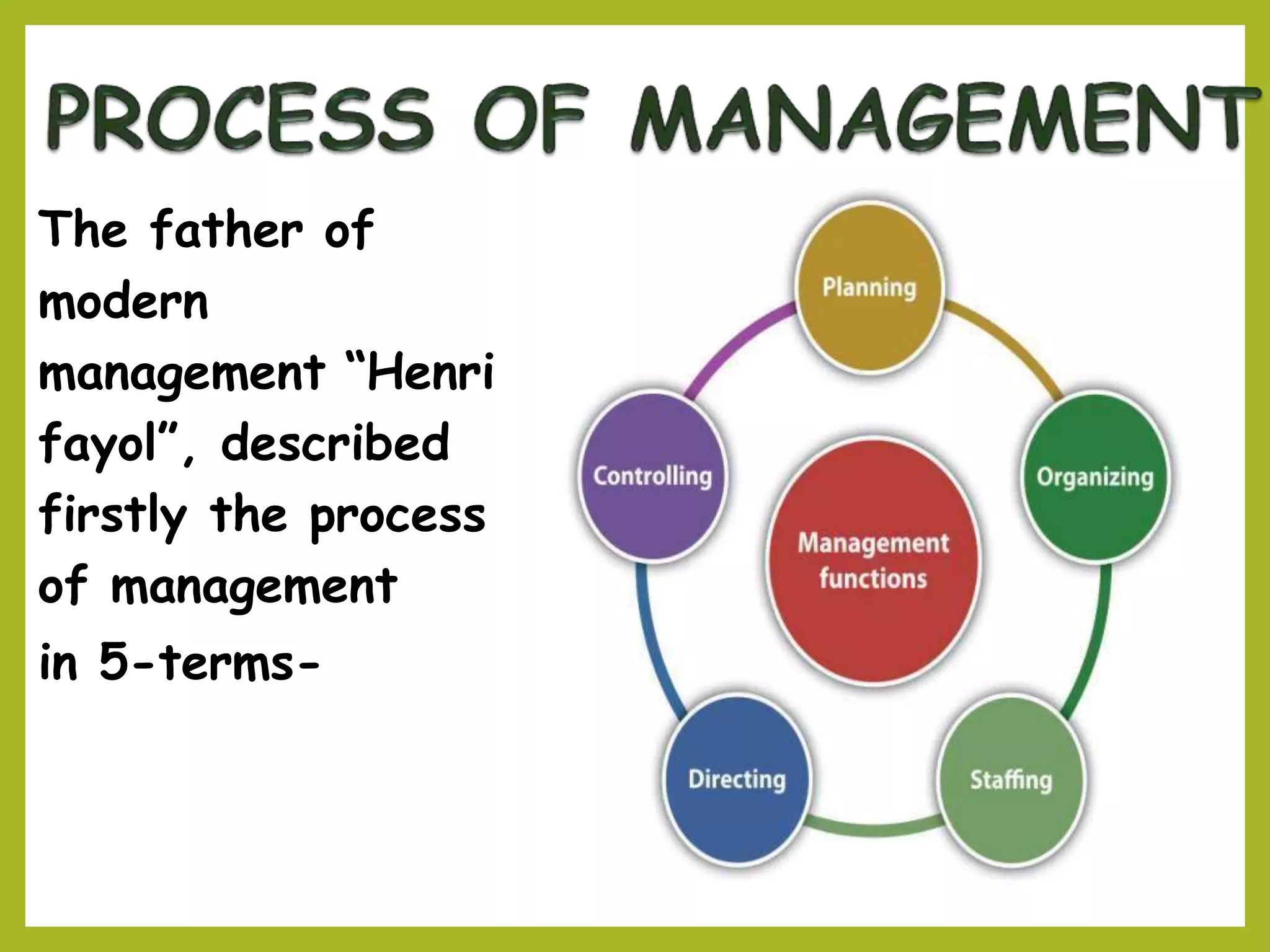 PROCESS OF MANAGEMENT

The father of modern management “Henri fayol”, described firstly the process of management in 5-terms-

Planning

Organizing

Staffing

Directing

Controlling

Management functions